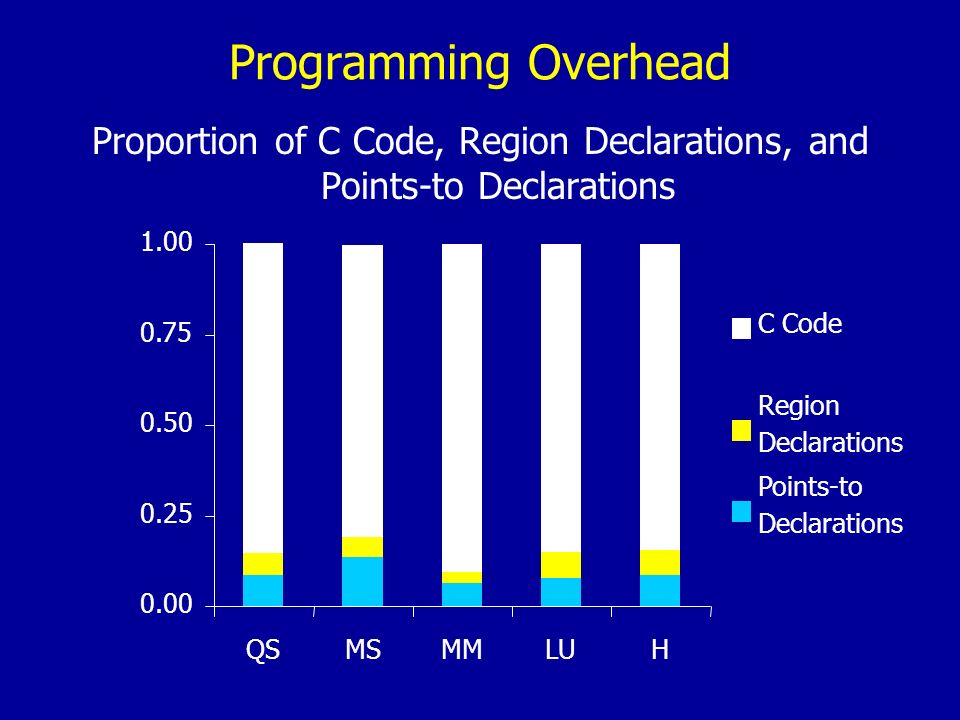 Programming Overhead

Proportion of C Code, Region Declarations, and Points-to Declarations

1.00
0.75
0.50
0.25
0.00

QS
MS
MM
LU
H

C Code

Region Declarations

Points-to Declarations